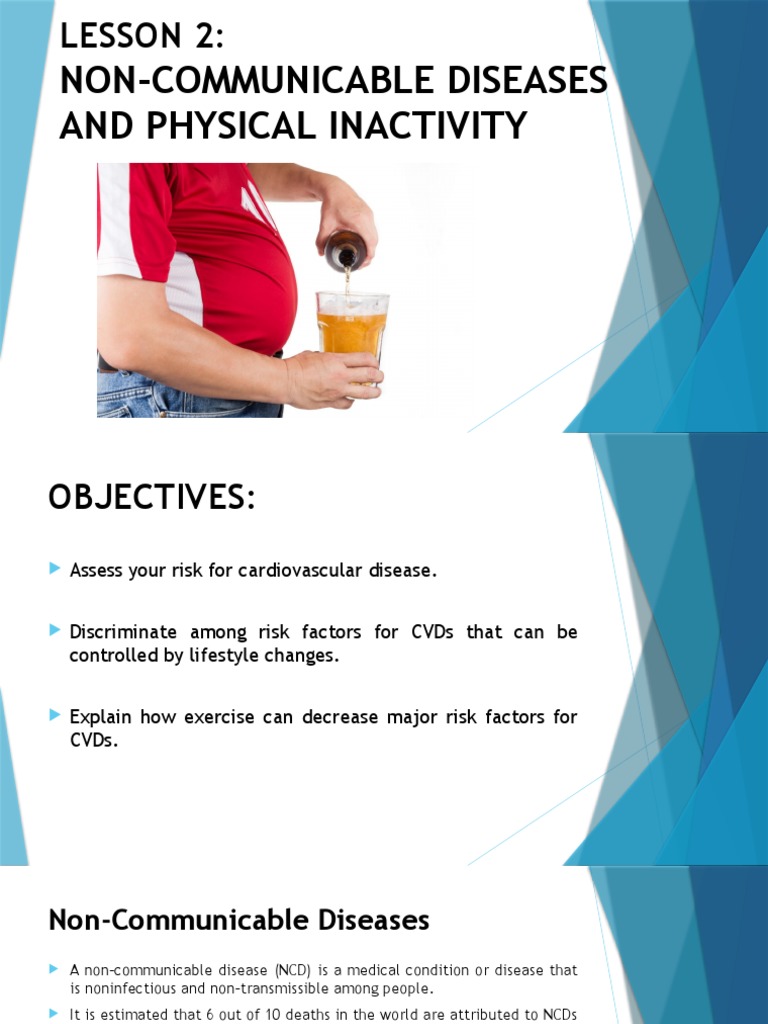 LESSON 2:
NON-COMMUNICABLE DISEASES AND PHYSICAL INACTIVITY

OBJECTIVES:

Assess your risk for cardiovascular disease.

Discriminate among risk factors for CVDs that can be controlled by lifestyle changes.

Explain how exercise can decrease major risk factors for CVDs.

Non-Communicable Diseases

A non-communicable disease (NCD) is a medical condition or disease that is noninfectious and non-transmissible among people.

It is estimated that 6 out of 10 deaths in the world are attributed to NCDs